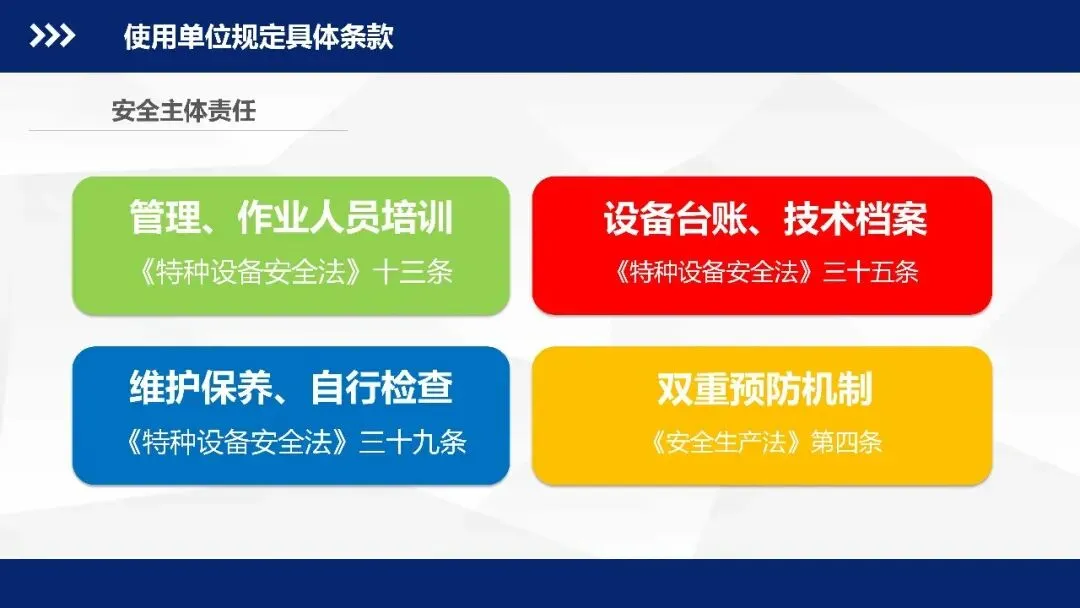 使用单位规定具体条款

安全主体责任

管理、作业人员培训
《特种设备安全法》十三条

设备台账、技术档案
《特种设备安全法》三十五条

维护保养、自行检查
《特种设备安全法》三十九条

双重预防机制
《安全生产法》第四条